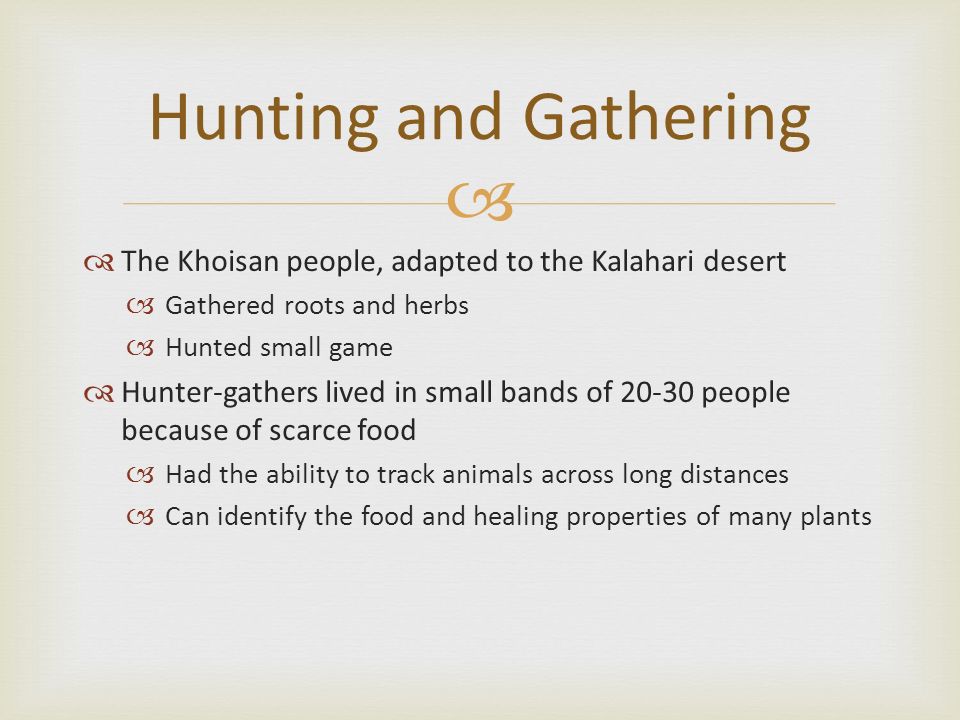 Hunting and Gathering

The Khoisan people, adapted to the Kalahari desert

Gathered roots and herbs

Hunted small game

Hunter-gathers lived in small bands of 20-30 people because of scarce food

Had the ability to track animals across long distances

Can identify the food and healing properties of many plants